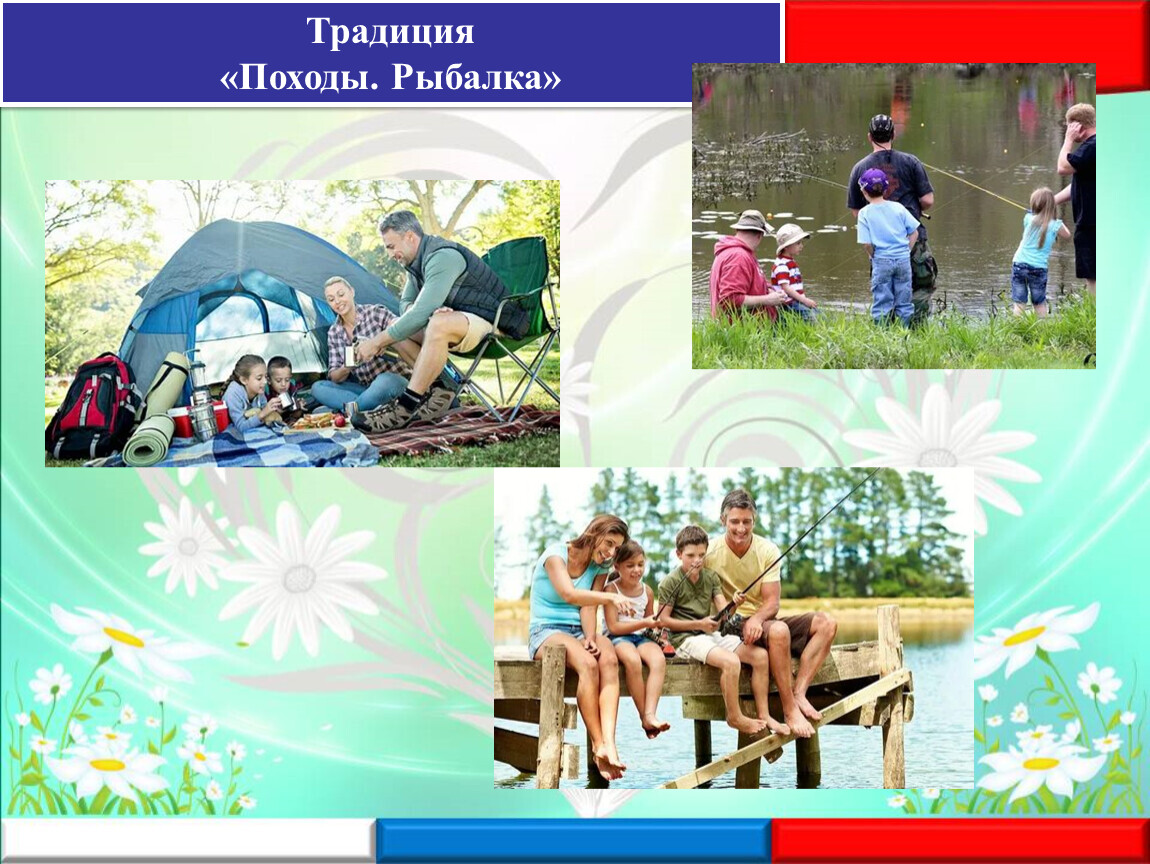 Традиция
«Походы. Рыбалка»